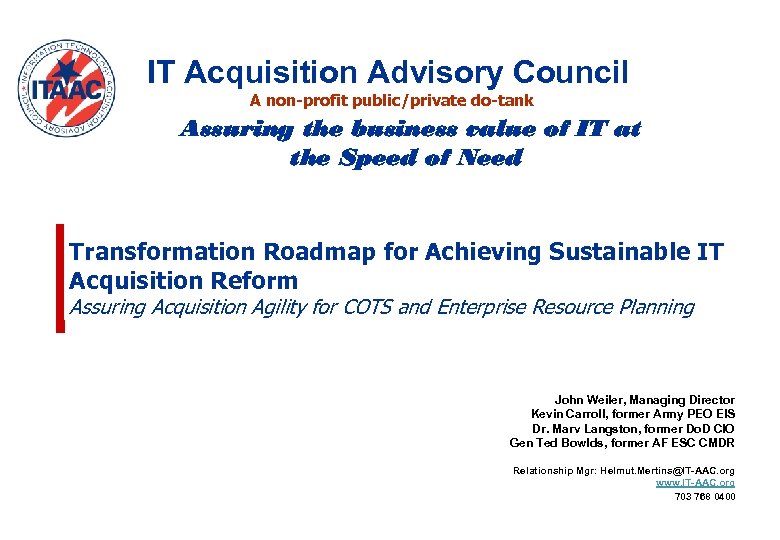 INFORMATION TECHNOLOGY ACQUISITION ADVISORY COUNCIL
ITAAC

IT Acquisition Advisory Council
A non-profit public/private do-tank
Assuring the business value of IT at the Speed of Need

Transformation Roadmap for Achieving Sustainable IT Acquisition Reform
Assuring Acquisition Agility for COTS and Enterprise Resource Planning

John Weiler, Managing Director
Kevin Carroll, former Army PEO EIS
Dr. Marv Langston, former DoD CIO
Gen Ted Bowlds, former AF ESC CMDR

Relationship Mgr: Helmut.Mertins@IT-AAC.org
www.IT-AAC.org
703 768 0400